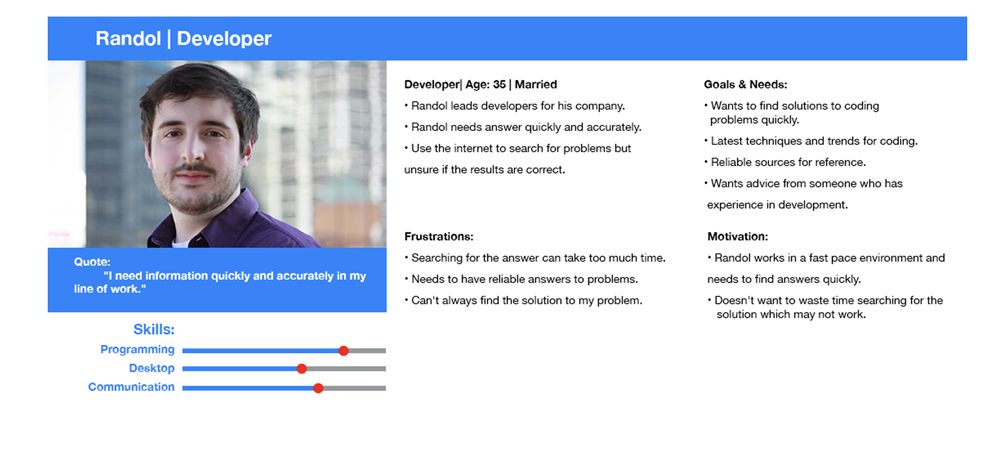 Randol | Developer

Quote:
"I need information quickly and accurately in my line of work."

Skills:
Programming
Desktop
Communication

Developer| Age: 35 | Married
• Randol leads developers for his company.
• Randol needs answer quickly and accurately.
• Use the internet to search for problems but unsure if the results are correct.

Frustrations:
• Searching for the answer can take too much time.
• Needs to have reliable answers to problems.
• Can't always find the solution to my problem.

Goals & Needs:
• Wants to find solutions to coding problems quickly.
• Latest techniques and trends for coding.
• Reliable sources for reference.
• Wants advice from someone who has experience in development.

Motivation:
• Randol works in a fast pace environment and needs to find answers quickly.
• Doesn't want to waste time searching for the solution which may not work.